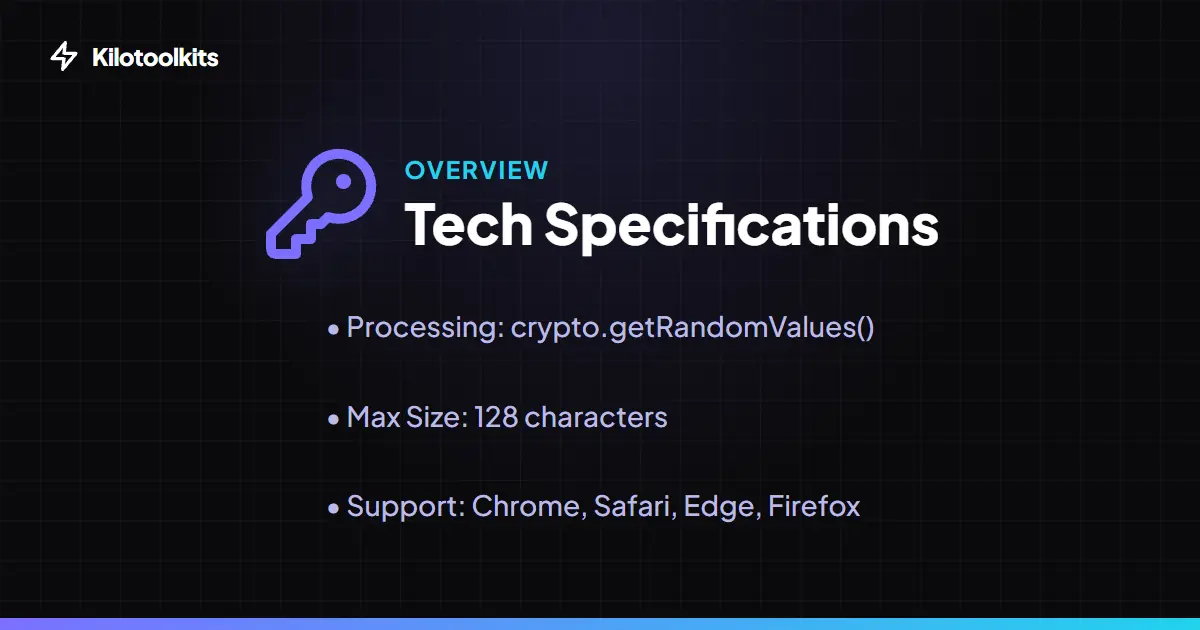 Kilotoolkits

OVERVIEW

Tech Specifications

• Processing: crypto.getRandomValues()

• Max Size: 128 characters

• Support: Chrome, Safari, Edge, Firefox